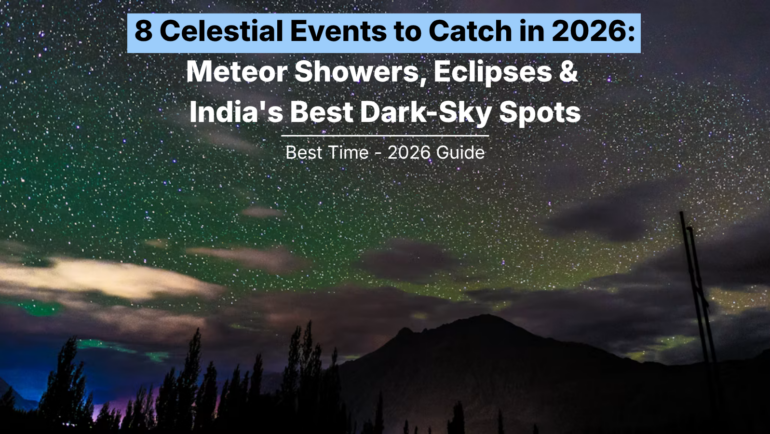 8 Celestial Events to Catch in 2026:
Meteor Showers, Eclipses & India's Best Dark-Sky Spots

Best Time - 2026 Guide